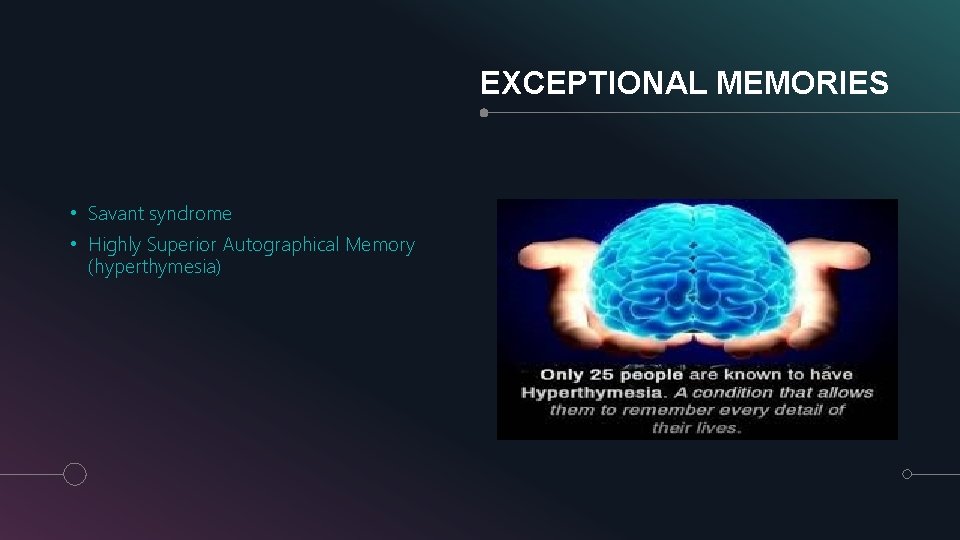 EXCEPTIONAL MEMORIES

• Savant syndrome
• Highly Superior Autographical Memory (hyperthymesia)

Only 25 people are known to have Hyperthymesia. A condition that allows them to remember every detail of their lives.